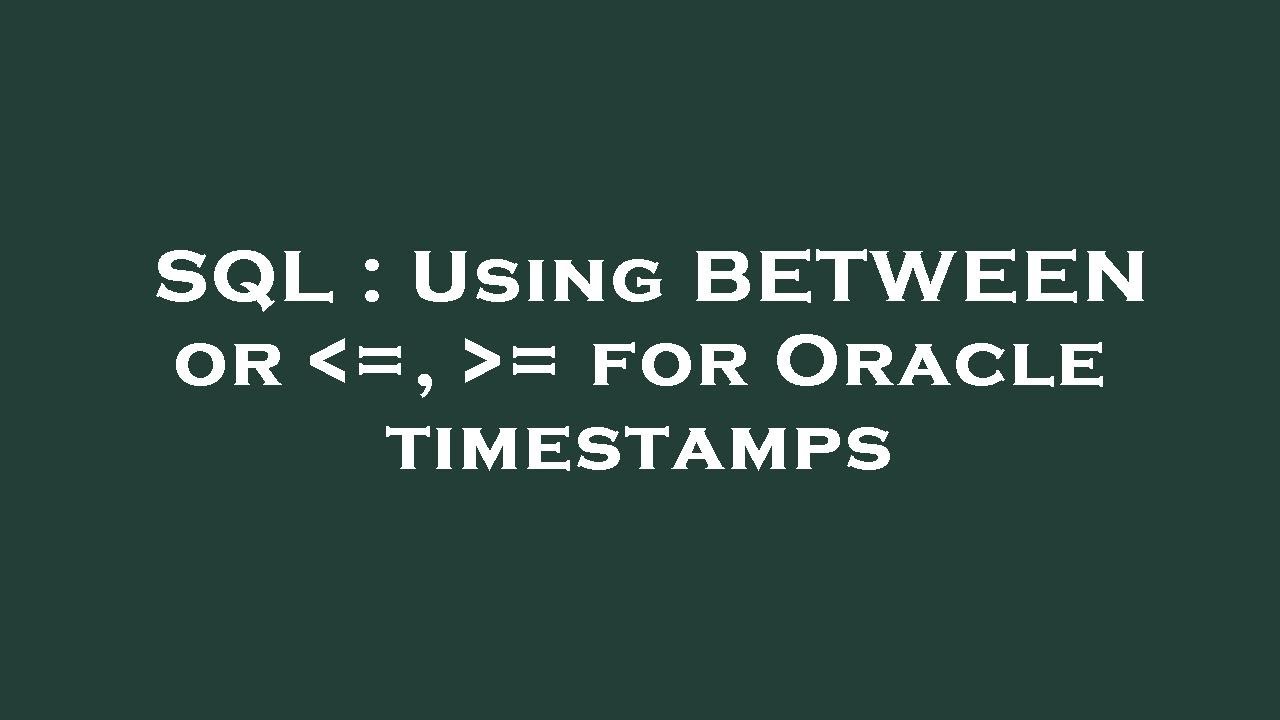 SQL : Using BETWEEN or <=, >= for Oracle timestamps